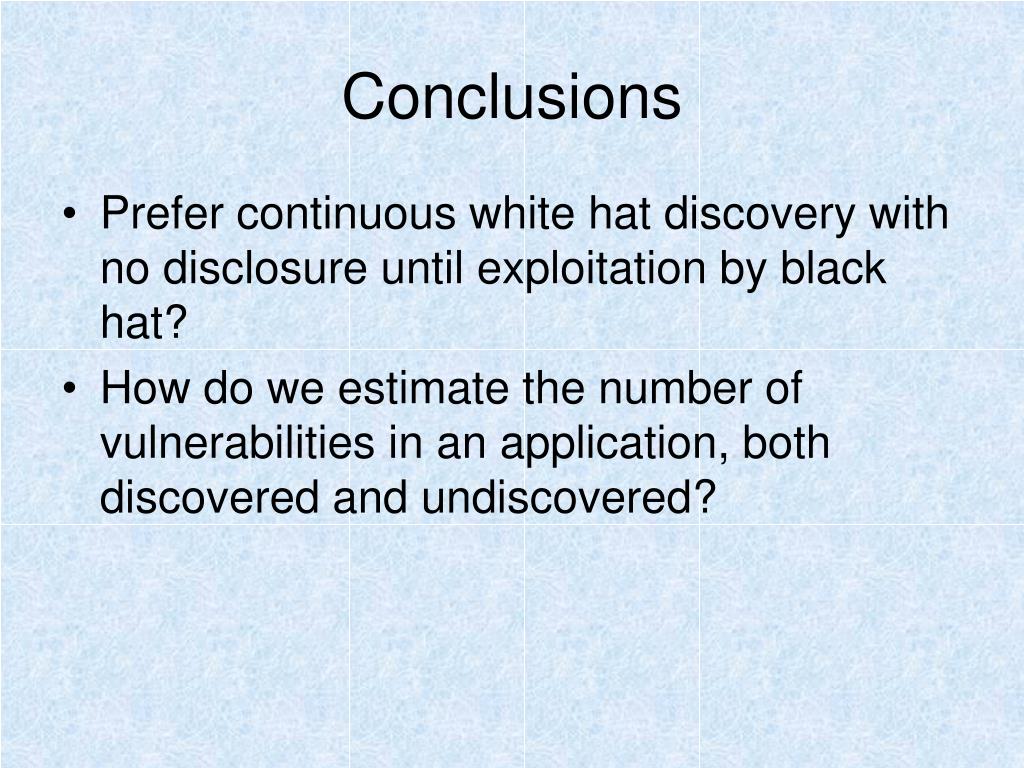 Conclusions

• Prefer continuous white hat discovery with no disclosure until exploitation by black hat?
• How do we estimate the number of vulnerabilities in an application, both discovered and undiscovered?